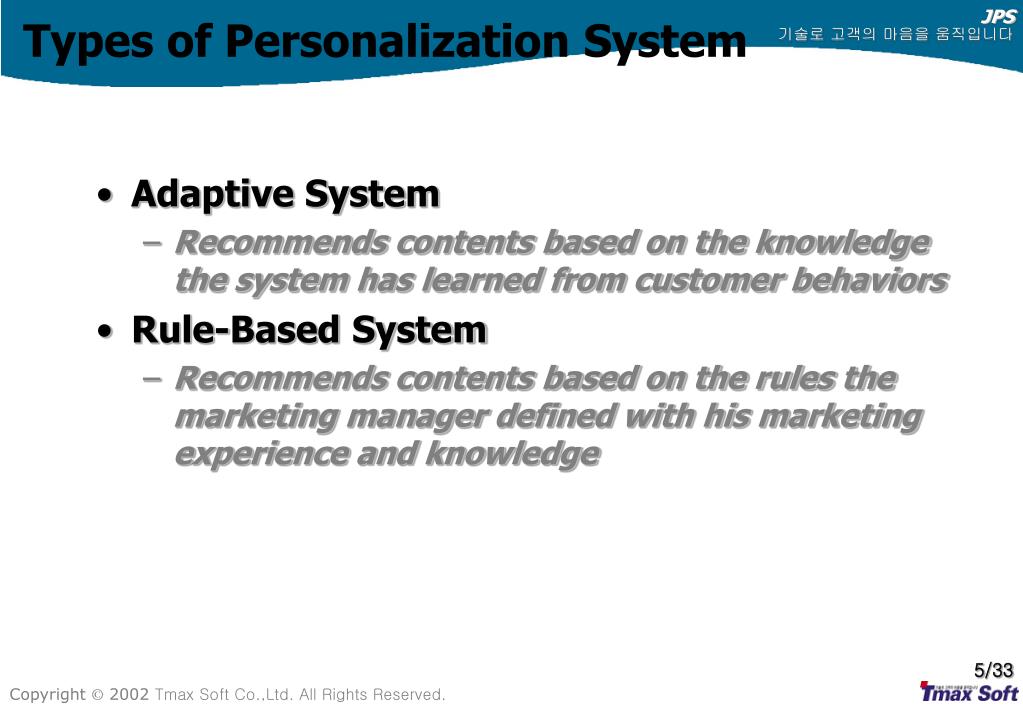 Types of Personalization System

JPS
기술로 고객의 마음을 움직입니다

• Adaptive System
– Recommends contents based on the knowledge the system has learned from customer behaviors
• Rule-Based System
– Recommends contents based on the rules the marketing manager defined with his marketing experience and knowledge

5/33

Copyright © 2002 Tmax Soft Co.,Ltd. All Rights Reserved.

Tmax Soft